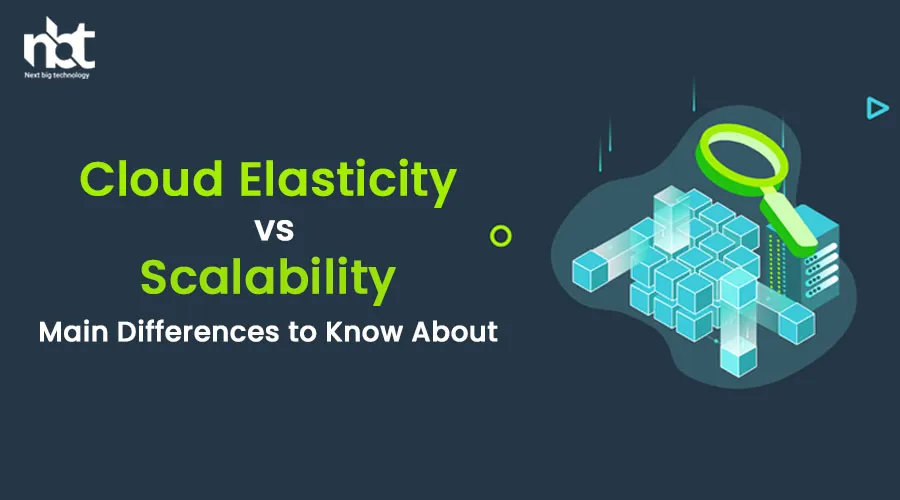 nbt
Next big technology

Cloud Elasticity
vs
Scalability
Main Differences to Know About